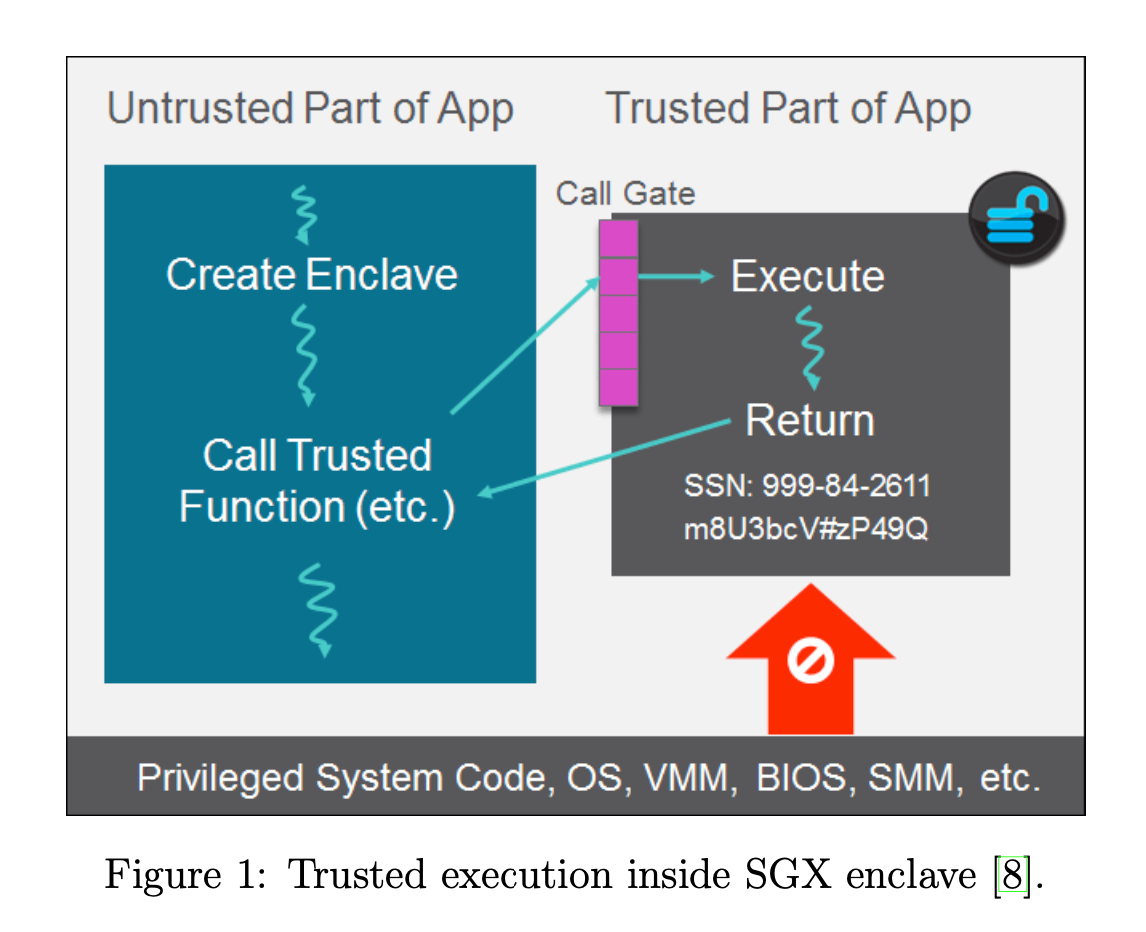 Untrusted Part of App

Trusted Part of App

Create Enclave

Call Trusted Function (etc.)

Call Gate

Execute

Return

SSN: 999-84-2611
m8U3bcV#zP49Q

Privileged System Code, OS, VMM, BIOS, SMM, etc.

Figure 1: Trusted execution inside SGX enclave [8].